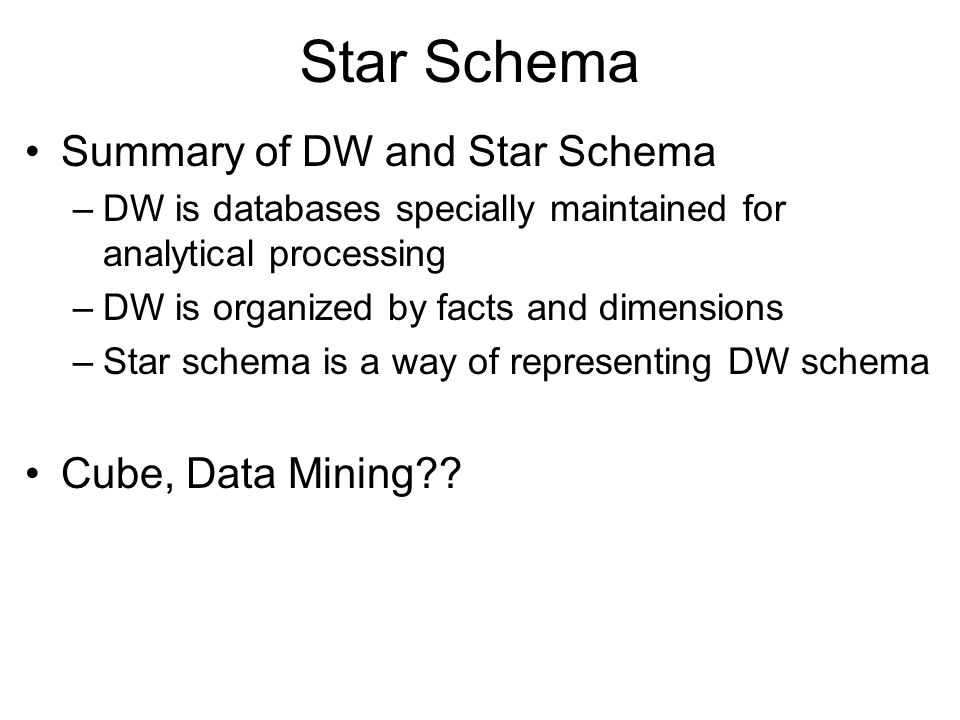 Star Schema

• Summary of DW and Star Schema
– DW is databases specially maintained for analytical processing
– DW is organized by facts and dimensions
– Star schema is a way of representing DW schema

• Cube, Data Mining??